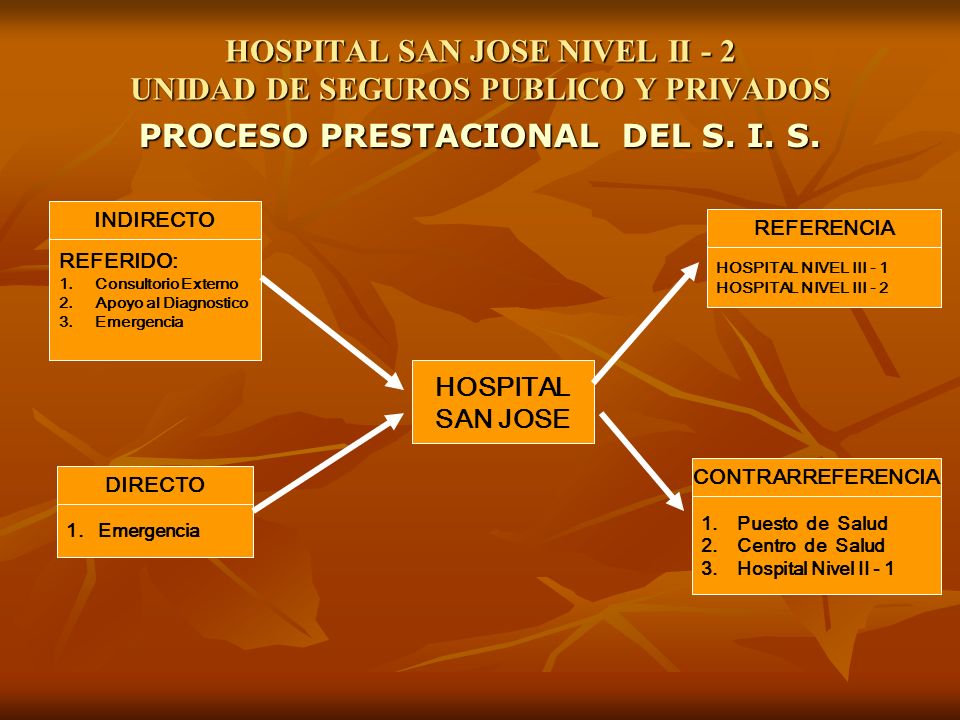 HOSPITAL SAN JOSE NIVEL II - 2
UNIDAD DE SEGUROS PUBLICO Y PRIVADOS
PROCESO PRESTACIONAL DEL S. I. S.

INDIRECTO

REFERIDO:
1. Consultorio Externo
2. Apoyo al Diagnostico
3. Emergencia

DIRECTO

1. Emergencia

HOSPITAL SAN JOSE

REFERENCIA

HOSPITAL NIVEL III - 1
HOSPITAL NIVEL III - 2

CONTRARREFERENCIA

1. Puesto de Salud
2. Centro de Salud
3. Hospital Nivel II - 1